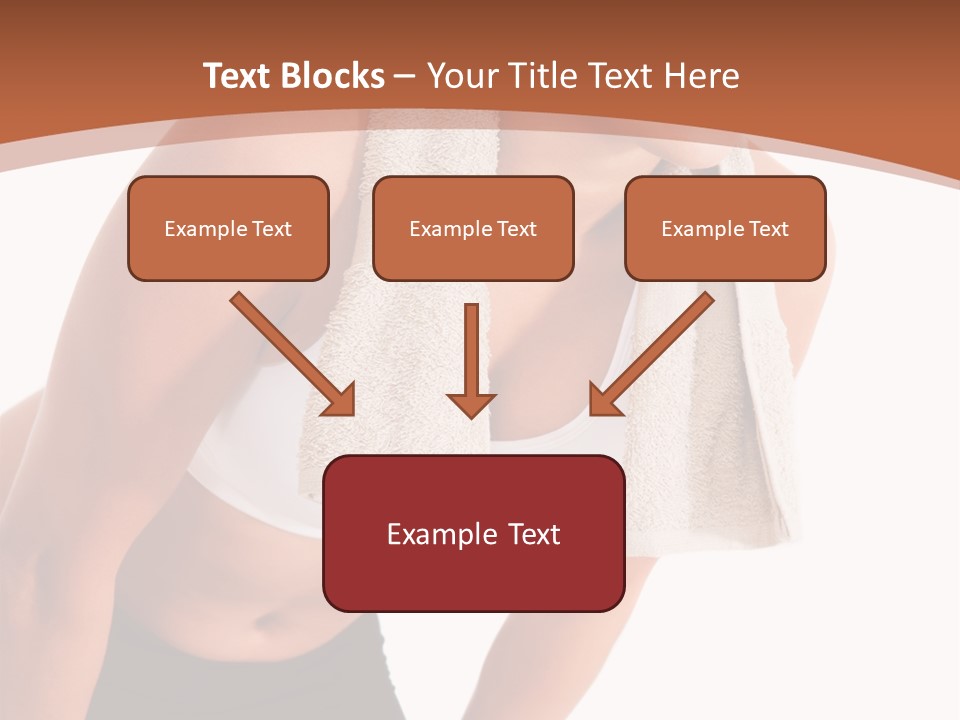 Text Blocks – Your Title Text Here

Example Text

Example Text

Example Text

Example Text